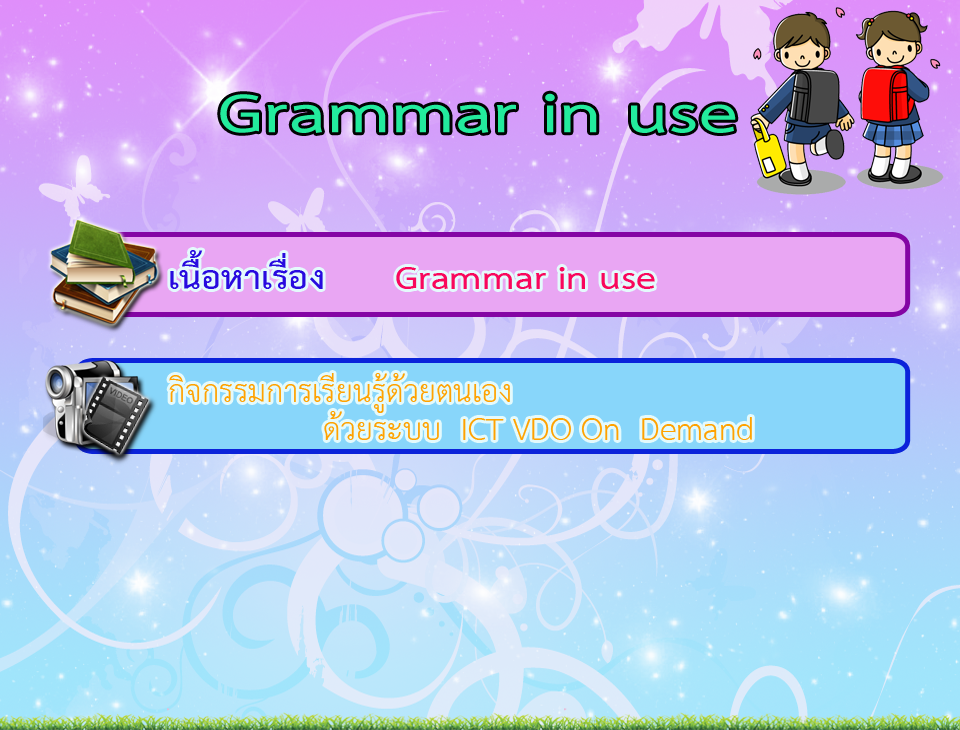 Grammar in use

เนื้อหาเรื่อง Grammar in use

VIDEO

กิจกรรมการเรียนรู้ด้วยตนเอง
ด้วยระบบ ICT VDO On Demand